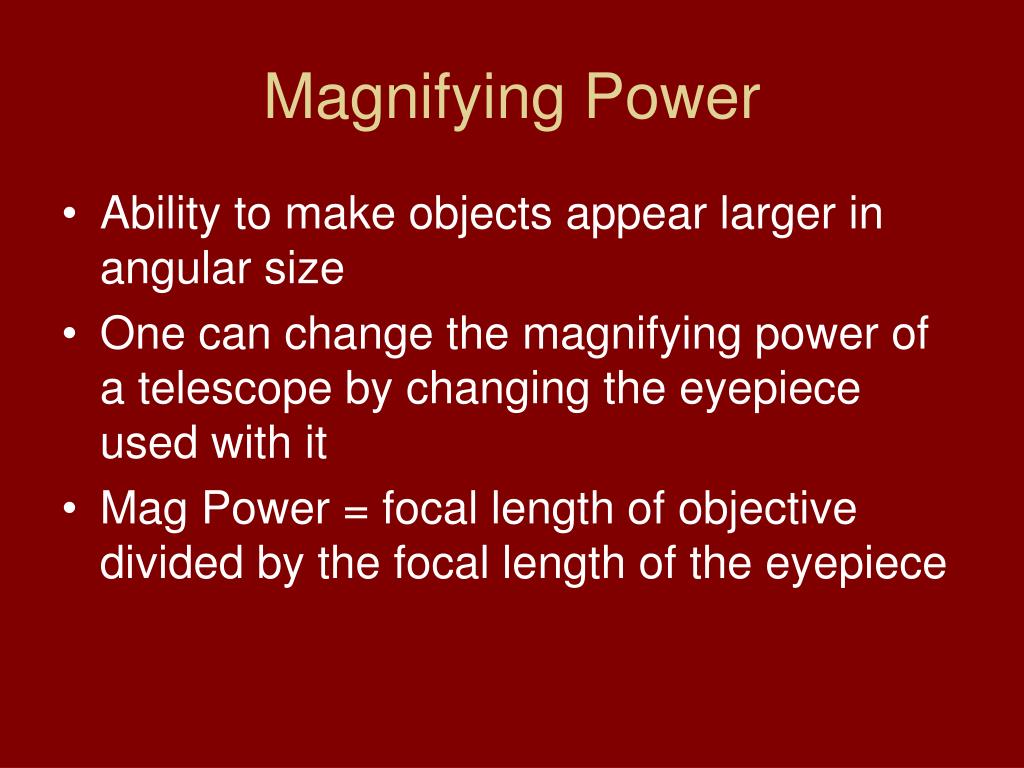 Magnifying Power

• Ability to make objects appear larger in angular size
• One can change the magnifying power of a telescope by changing the eyepiece used with it
• Mag Power = focal length of objective divided by the focal length of the eyepiece